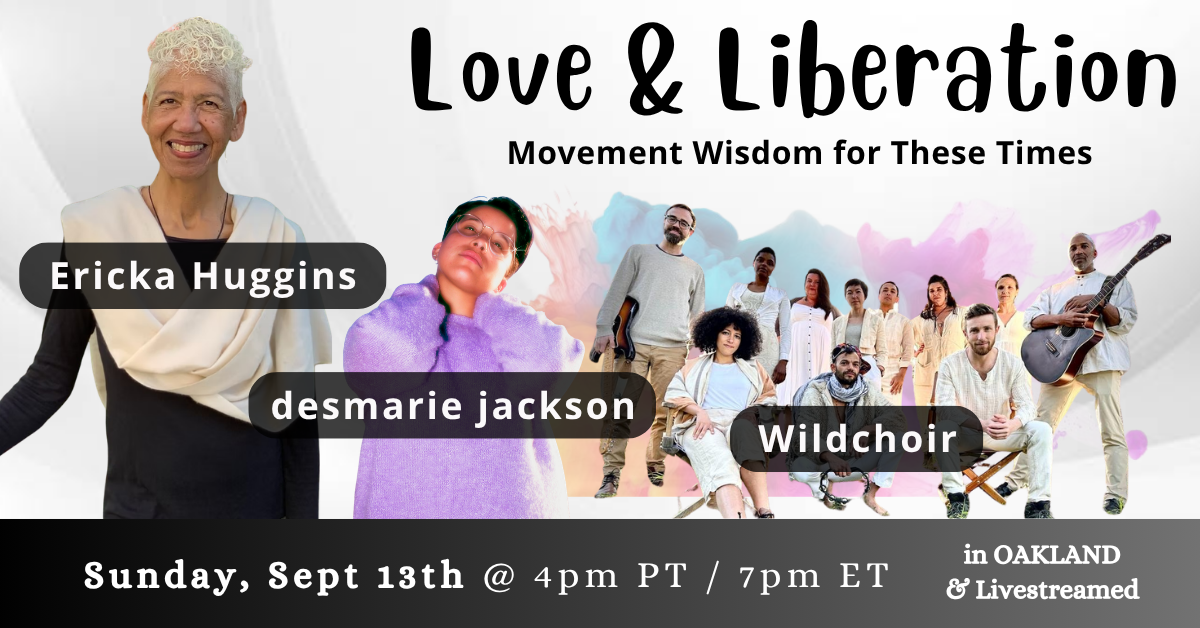 Love & Liberation

Movement Wisdom for These Times

Ericka Huggins

desmarie jackson

Wildchoir

Sunday, Sept 13th @ 4pm PT / 7pm ET

in OAKLAND & Livestreamed